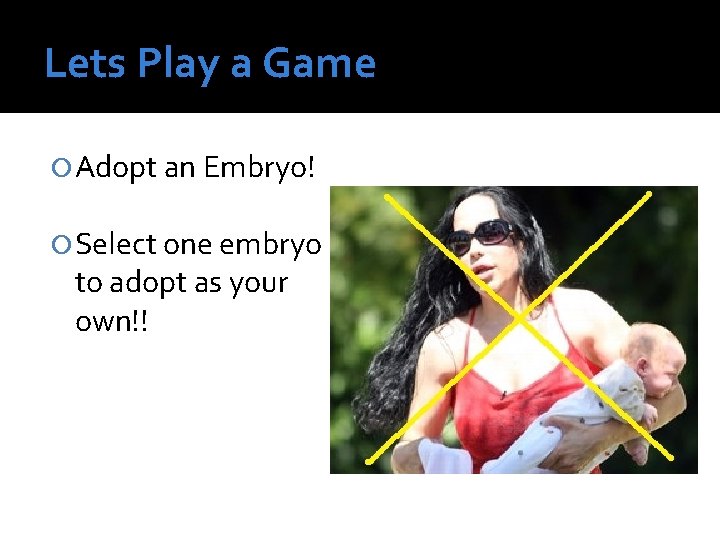 Lets Play a Game

Adopt an Embryo!

Select one embryo to adopt as your own!!